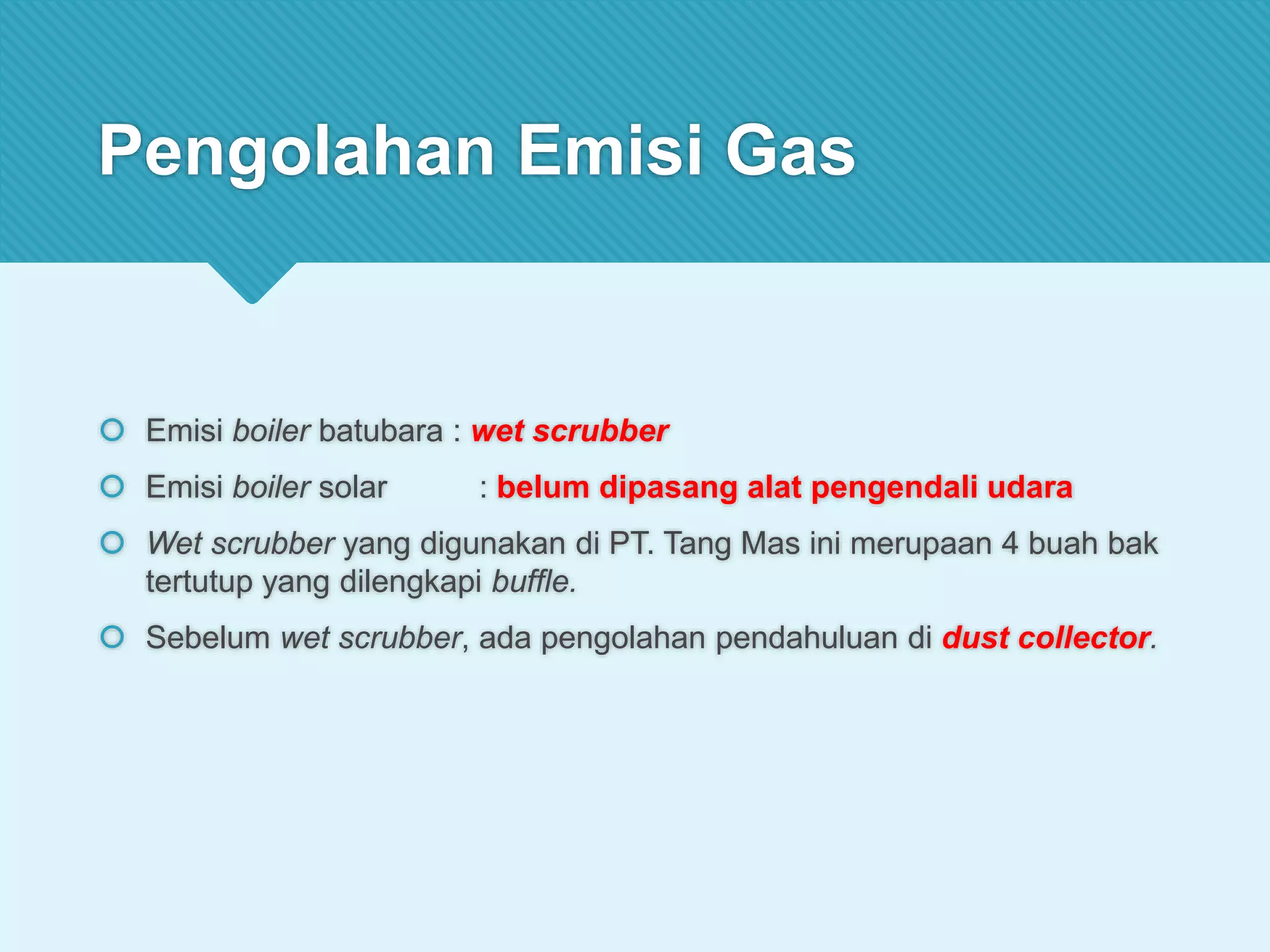 Pengolahan Emisi Gas

Emisi boiler batubara : wet scrubber

Emisi boiler solar : belum dipasang alat pengendali udara

Wet scrubber yang digunakan di PT. Tang Mas ini merupaan 4 buah bak tertutup yang dilengkapi buffle.

Sebelum wet scrubber, ada pengolahan pendahuluan di dust collector.